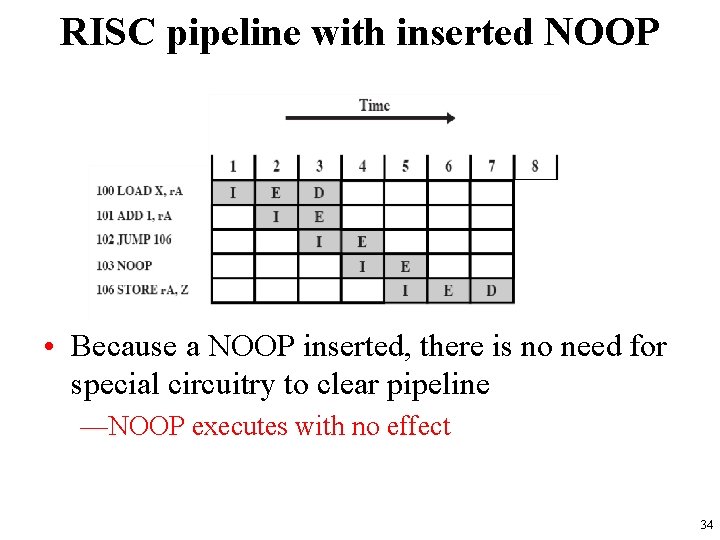 RISC pipeline with inserted NOOP

Time

| | 1 | 2 | 3 | 4 | 5 | 6 | 7 | 8 |
|---|---|---|---|---|---|---|---|---|
| 100 LOAD X, rA | I | E | D | | | | | |
| 101 ADD 1, rA | | I | E | | | | | |
| 102 JUMP 106 | | | I | E | | | | |
| 103 NOOP | | | | I | E | | | |
| 106 STORE rA, Z | | | | | I | E | D | |

• Because a NOOP inserted, there is no need for special circuitry to clear pipeline

—NOOP executes with no effect

34